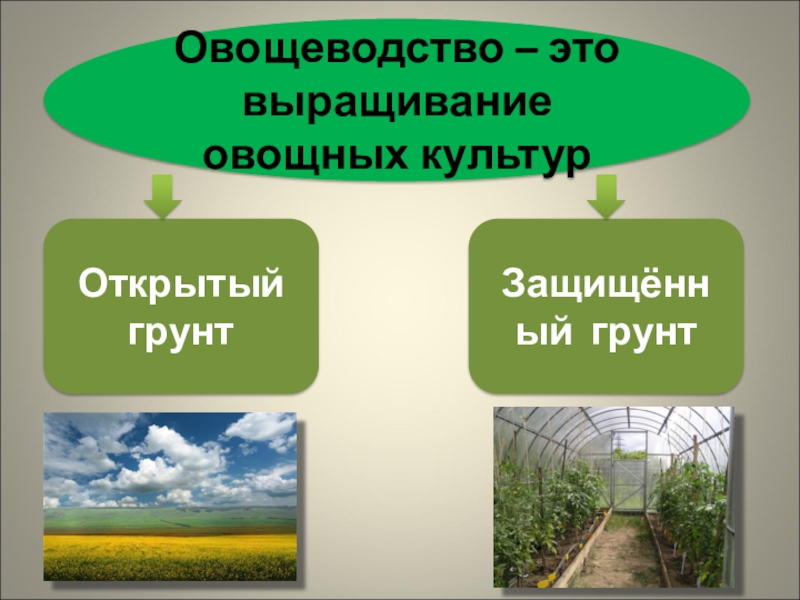 Овощеводство – это выращивание овощных культур

Открытый грунт

Защищённый грунт